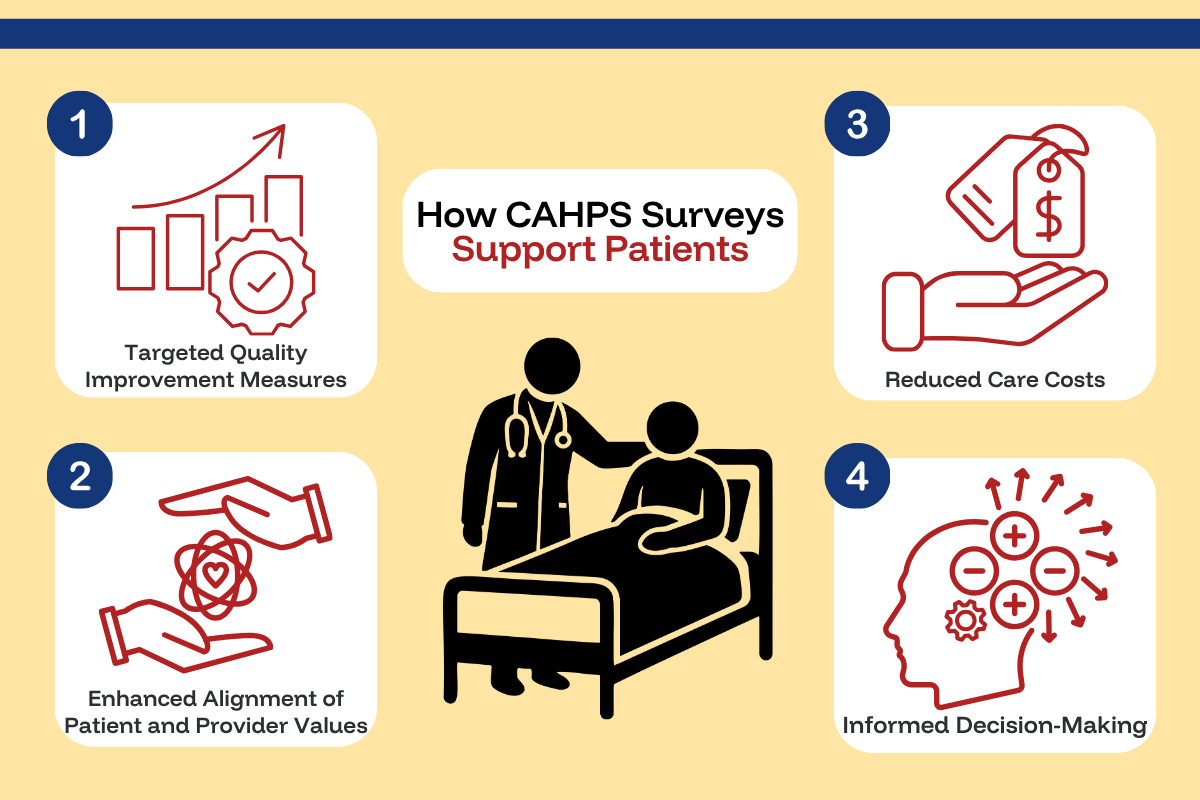 How CAHPS Surveys Support Patients

1

Targeted Quality Improvement Measures

2

Enhanced Alignment of Patient and Provider Values

3

$

Reduced Care Costs

4

Informed Decision-Making